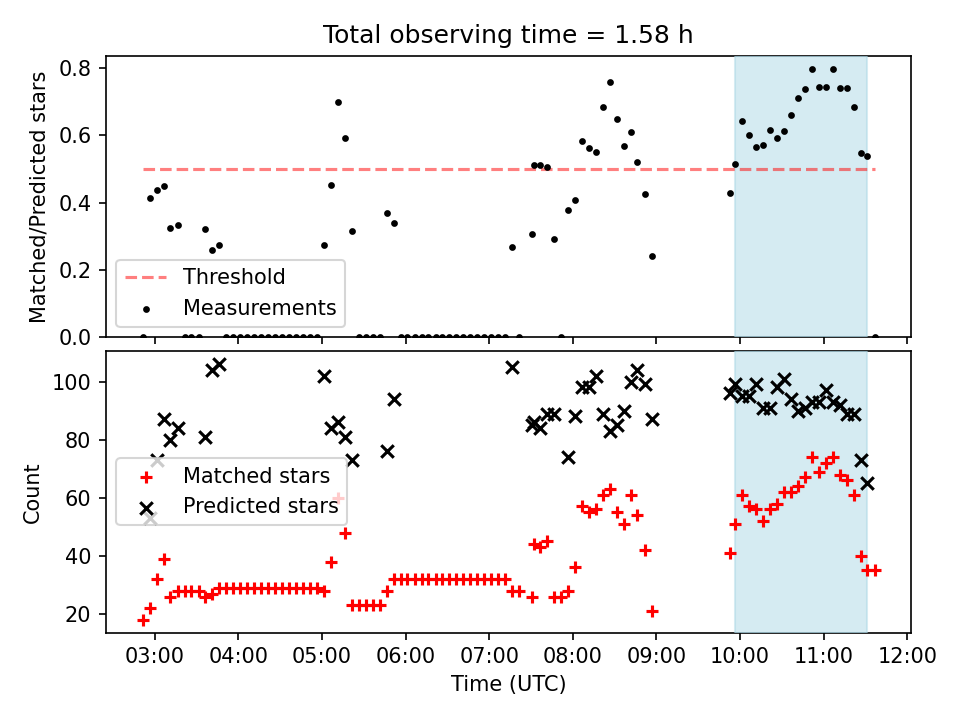 Total observing time = 1.58 h

Matched/Predicted stars

0.8
0.6
0.4
0.2
0.0

Threshold
Measurements

Count

100
80
60
40
20

Matched stars
Predicted stars

03:00 04:00 05:00 06:00 07:00 08:00 09:00 10:00 11:00 12:00

Time (UTC)